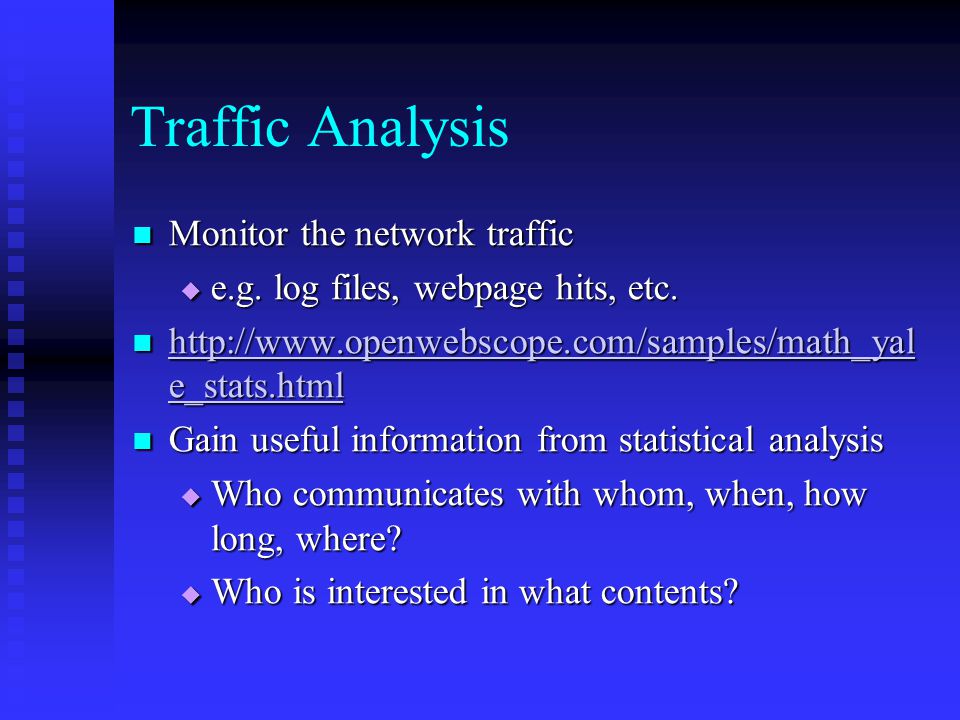 Traffic Analysis

Monitor the network traffic

e.g. log files, webpage hits, etc.

http://www.openwebscope.com/samples/math_yale_stats.html

Gain useful information from statistical analysis

Who communicates with whom, when, how long, where?

Who is interested in what contents?